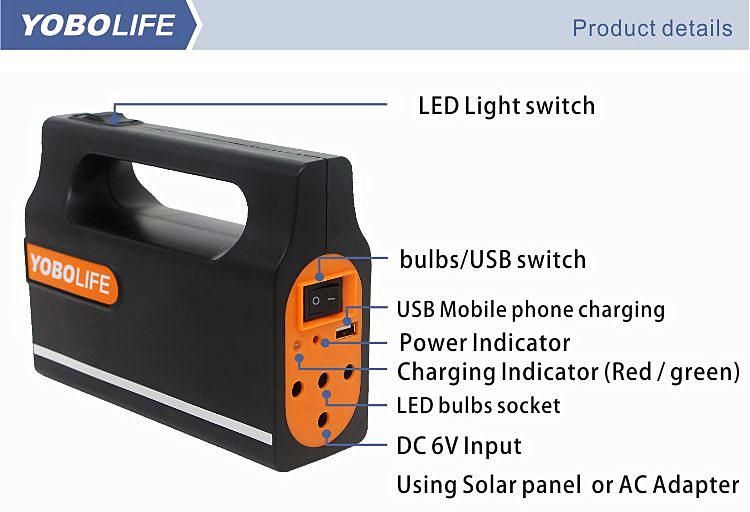 YOBOLIFE

Product details

LED Light switch

YOBOLIFE

bulbs/USB switch

USB Mobile phone charging

Power Indicator

Charging Indicator (Red / green)

LED bulbs socket

DC 6V Input

Using Solar panel or AC Adapter